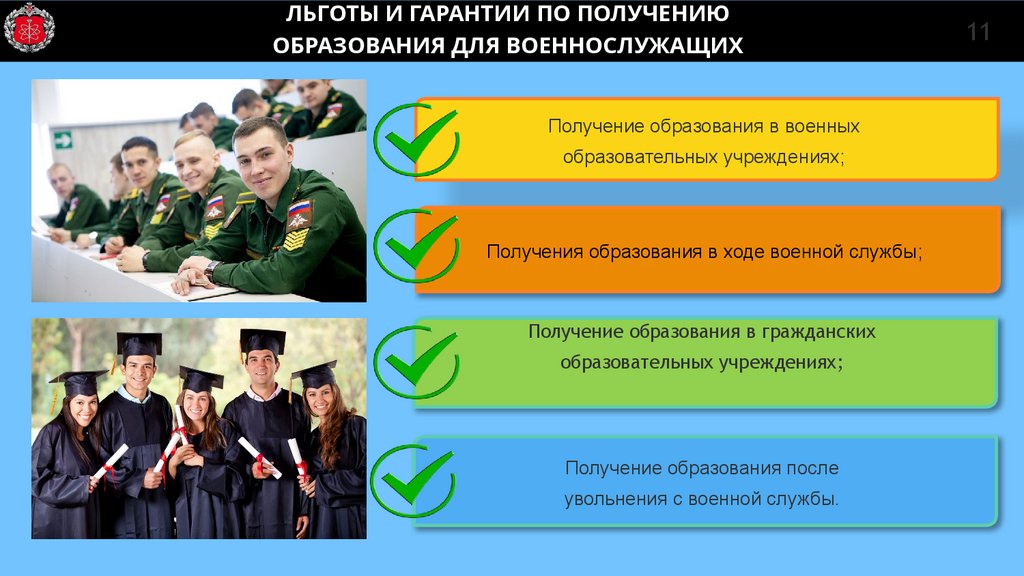 ЛЬГОТЫ И ГАРАНТИИ ПО ПОЛУЧЕНИЮ ОБРАЗОВАНИЯ ДЛЯ ВОЕННОСЛУЖАЩИХ

11

Получение образования в военных образовательных учреждениях;

Получения образования в ходе военной службы;

Получение образования в гражданских образовательных учреждениях;

Получение образования после увольнения с военной службы.